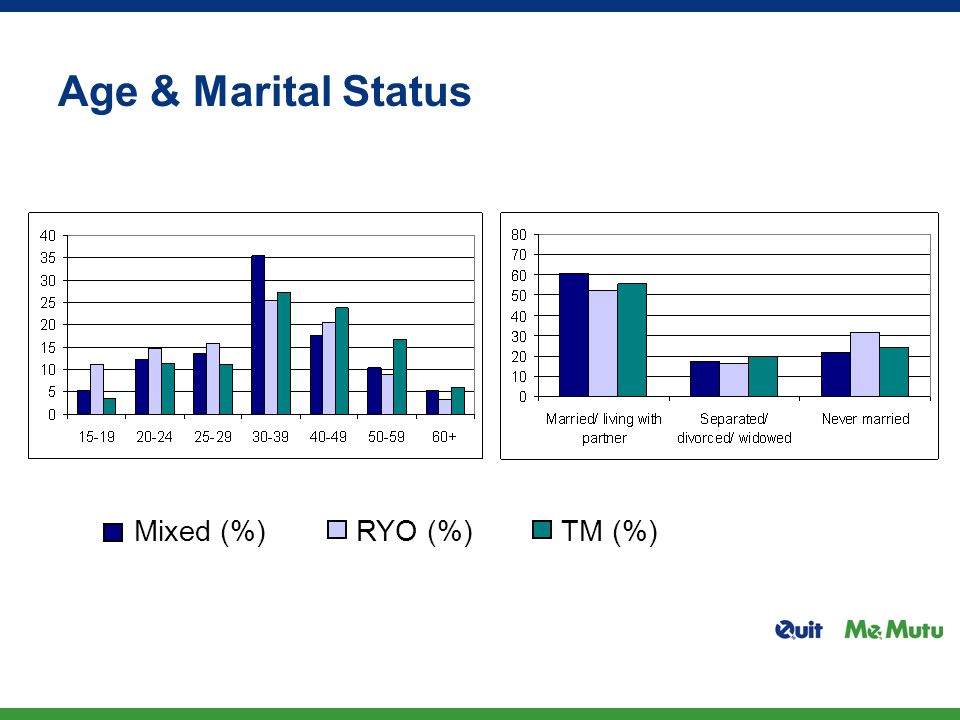 Age & Marital Status

40
35
30
25
20
15
10
5
0

15-19 20-24 25-29 30-39 40-49 50-59 60+

80
70
60
50
40
30
20
10
0

Married/ living with partner
Separated/ divorced/ widowed
Never married

Mixed (%) RYO (%) TM (%)

Quit Me Mutu